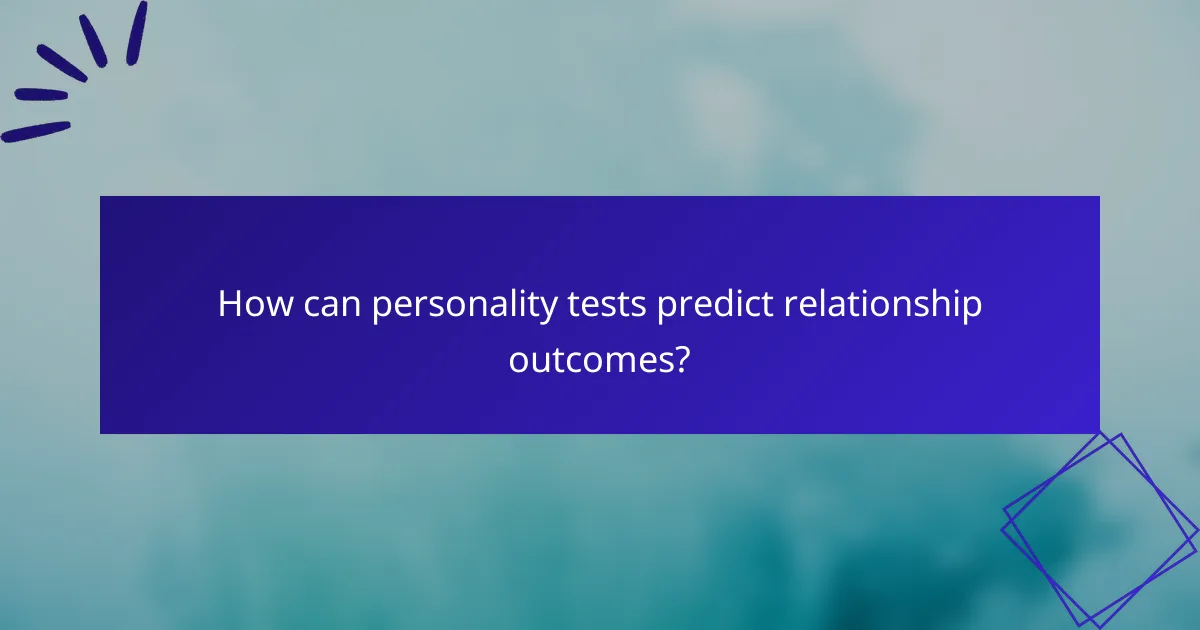 How can personality tests predict relationship outcomes?